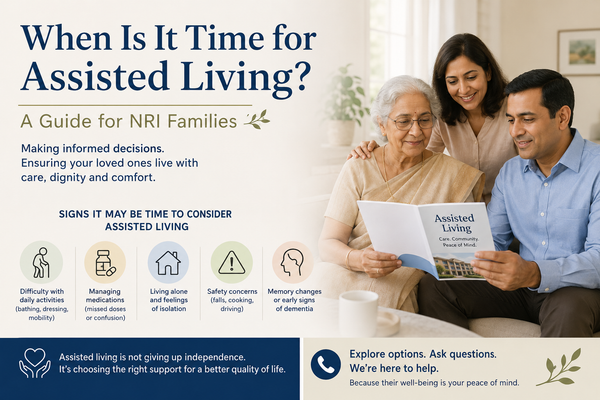 When Is It Time for Assisted Living?

A Guide for NRI Families

Making informed decisions.
Ensuring your loved ones live with care, dignity and comfort.

SIGNS IT MAY BE TIME TO CONSIDER ASSISTED LIVING

Difficulty with daily activities (bathing, dressing, mobility)

Managing medications (missed doses or confusion)

Living alone and feelings of isolation

Safety concerns (falls, cooking, driving)

Memory changes or early signs of dementia

Assisted Living
Care. Community. Peace of Mind.

Assisted living is not giving up independence.
It's choosing the right support for a better quality of life.

Explore options. Ask questions.
We're here to help.
Because their well-being is your peace of mind.